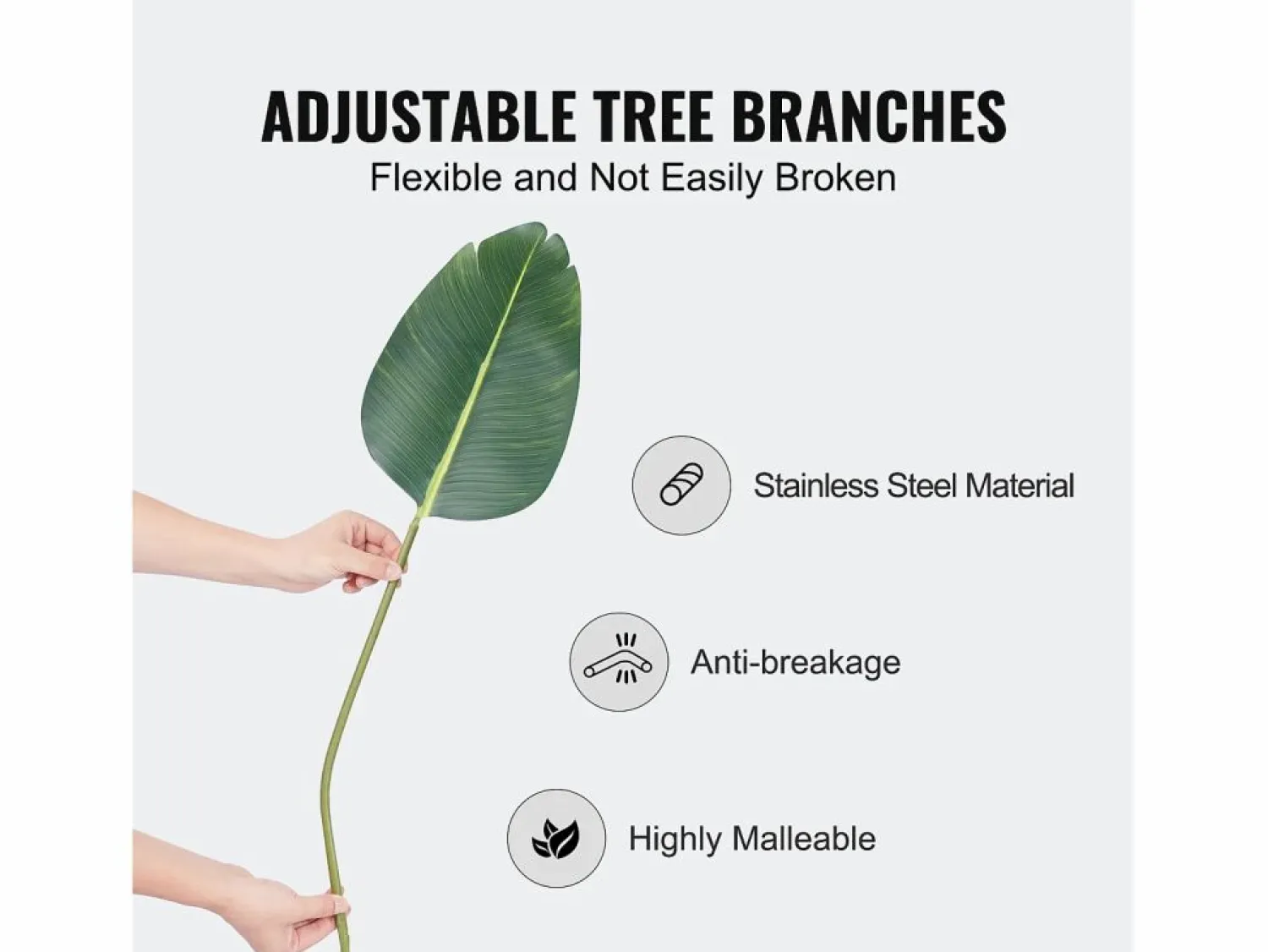 ADJUSTABLE TREE BRANCHES
Flexible and Not Easily Broken

Stainless Steel Material

Anti-breakage

Highly Malleable